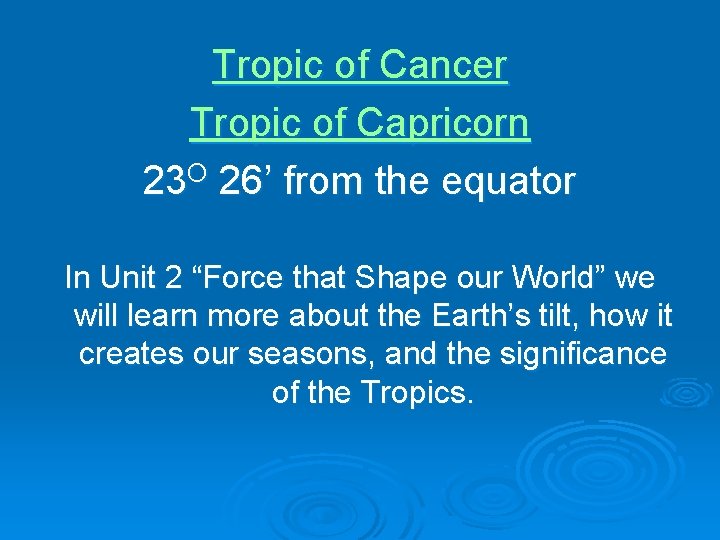 Tropic of Cancer

Tropic of Capricorn

$23^{O}$ 26’ from the equator

In Unit 2 “Force that Shape our World” we will learn more about the Earth’s tilt, how it creates our seasons, and the significance of the Tropics.